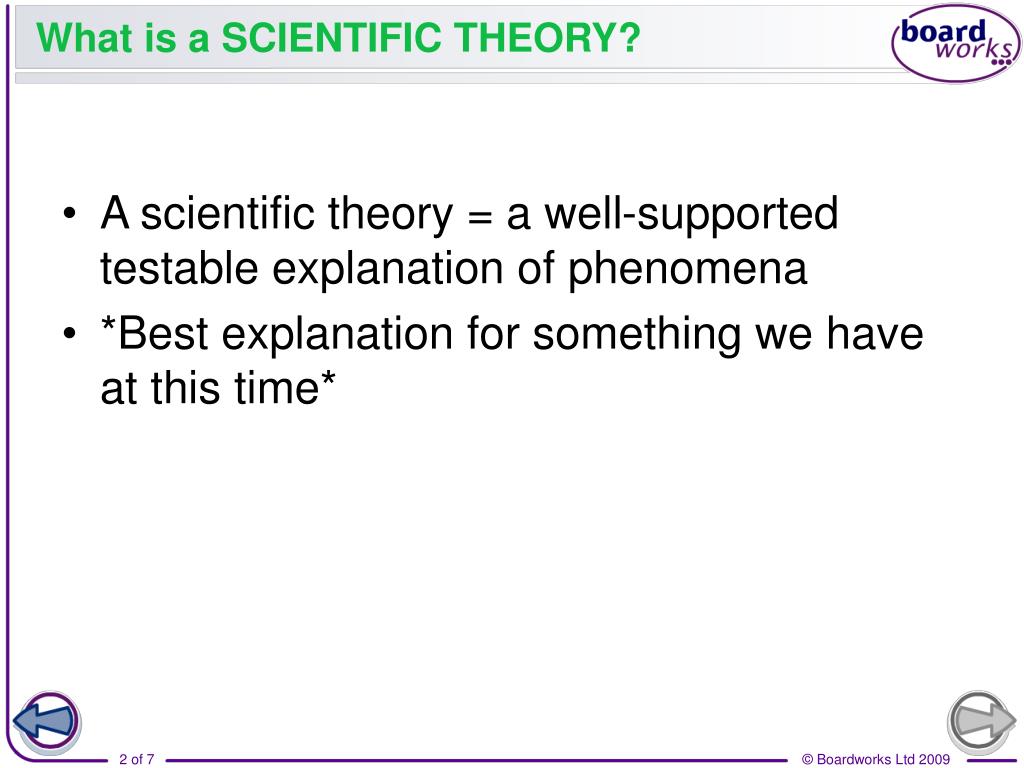 What is a SCIENTIFIC THEORY?

board works

• A scientific theory = a well-supported testable explanation of phenomena

• *Best explanation for something we have at this time*

2 of 7

© Boardworks Ltd 2009